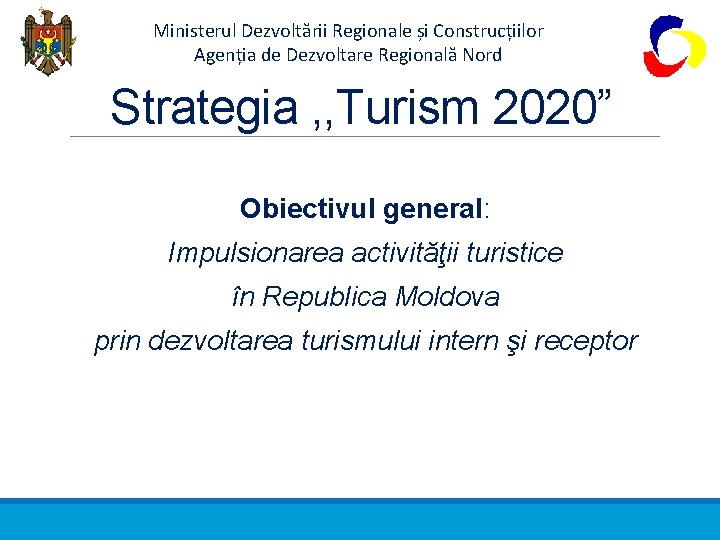 Ministerul Dezvoltării Regionale și Construcțiilor
Agenția de Dezvoltare Regională Nord

Strategia ,,Turism 2020”

Obiectivul general:
Impulsionarea activităţii turistice
în Republica Moldova
prin dezvoltarea turismului intern şi receptor